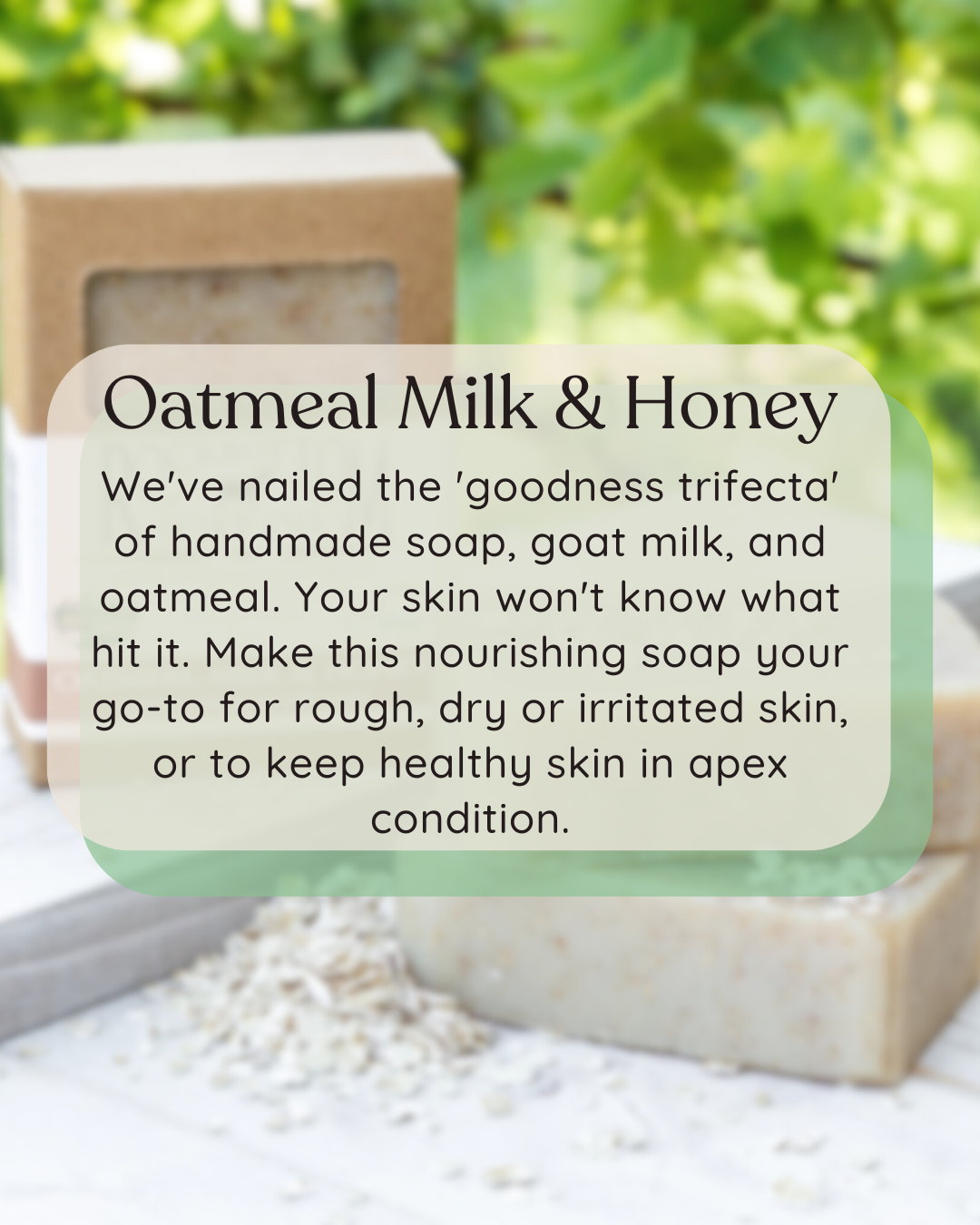 Oatmeal Milk & Honey

We've nailed the 'goodness trifecta' of handmade soap, goat milk, and oatmeal. Your skin won't know what hit it. Make this nourishing soap your go-to for rough, dry or irritated skin, or to keep healthy skin in apex condition.